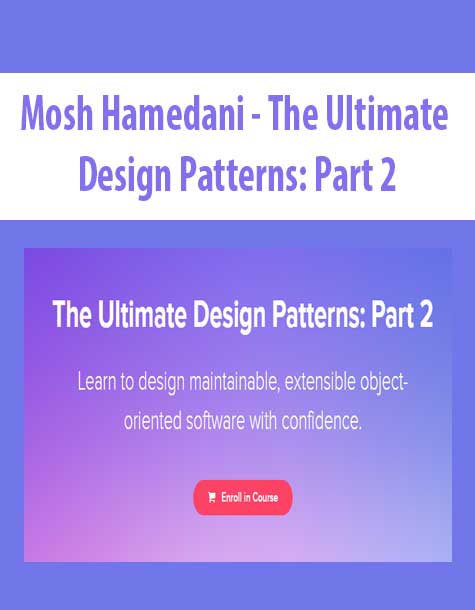 Mosh Hamedani - The Ultimate Design Patterns: Part 2

The Ultimate Design Patterns: Part 2

Learn to design maintainable, extensible object-oriented software with confidence.

Enroll in Course